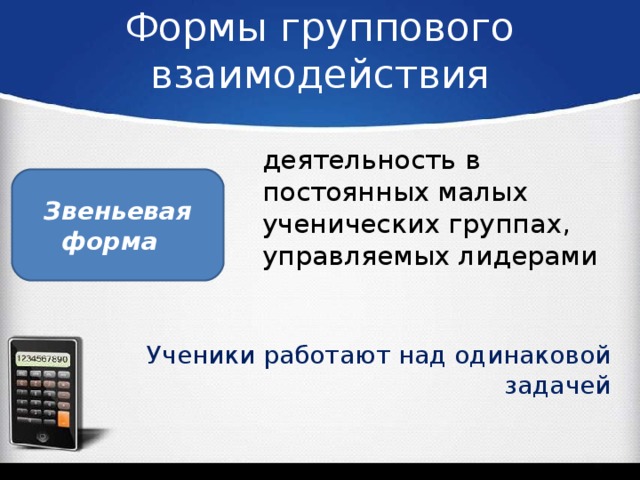 Формы группового взаимодействия

Звеньевая форма

деятельность в постоянных малых ученических группах, управляемых лидерами

1234567890

Ученики работают над одинаковой задачей